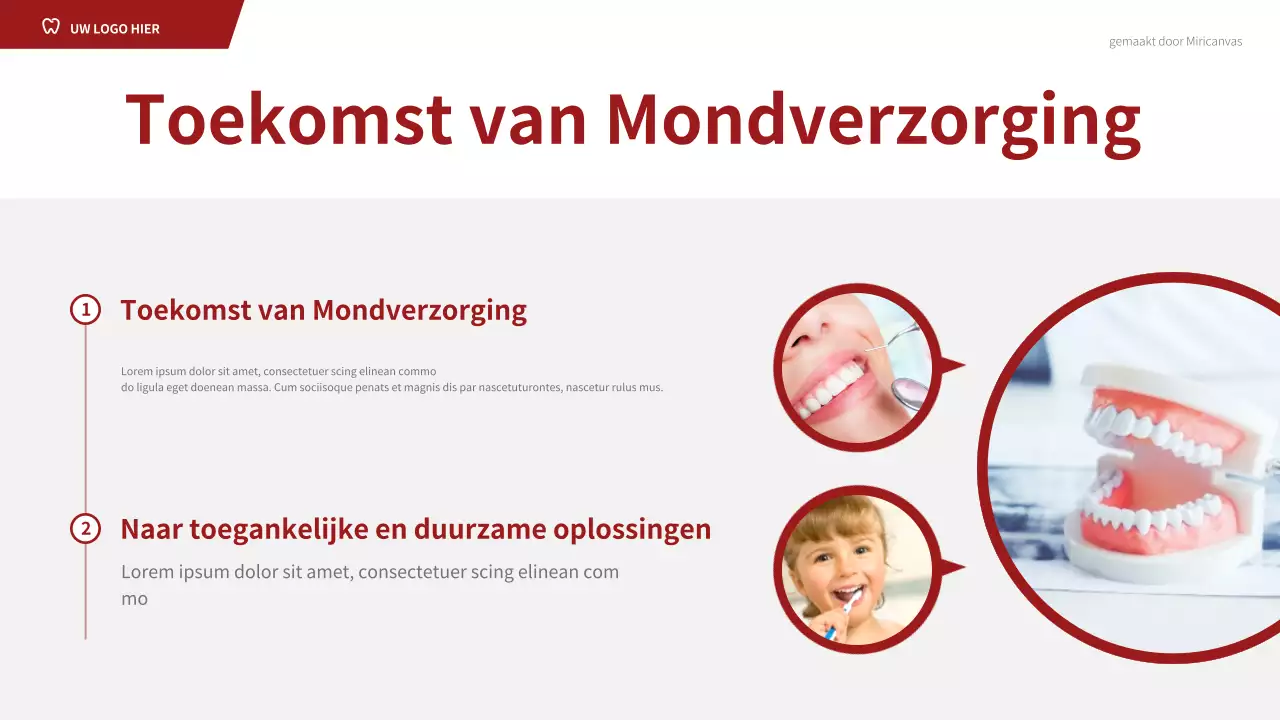 UW LOGO HIER

gemaakt door Miricanvas

Toekomst van Mondverzorging

1 Toekomst van Mondverzorging

Lorem ipsum dolor sit amet, consectetuer scing elinean commo do ligula eget doenean massa. Cum sociisoque penats et magnis dis par nascetuturontes, nascetur rulus mus.

2 Naar toegankelijke en duurzame oplossingen

Lorem ipsum dolor sit amet, consectetuer scing elinean com mo